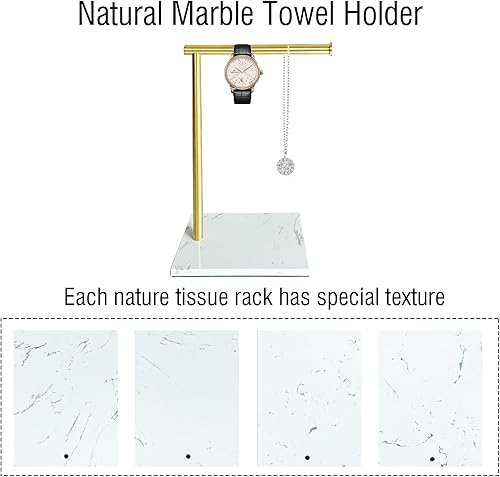 Natural Marble Towel Holder

Each nature tissue rack has special texture